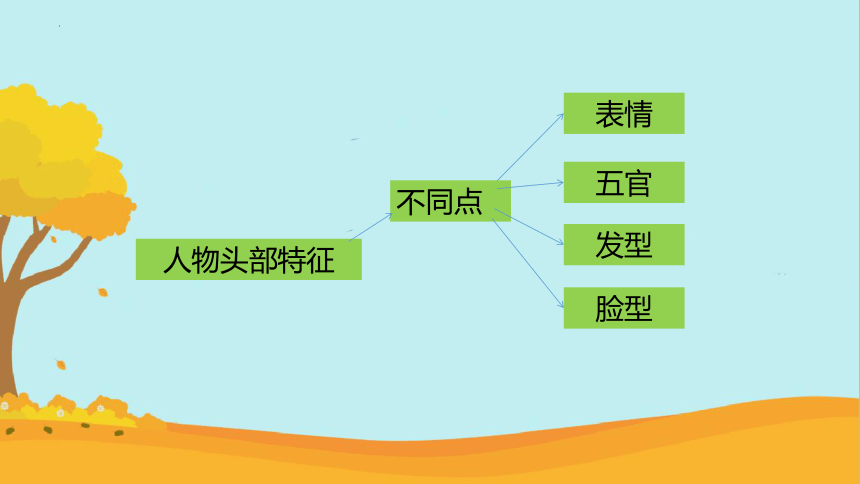 人物头部特征

不同点

表情

五官

发型

脸型